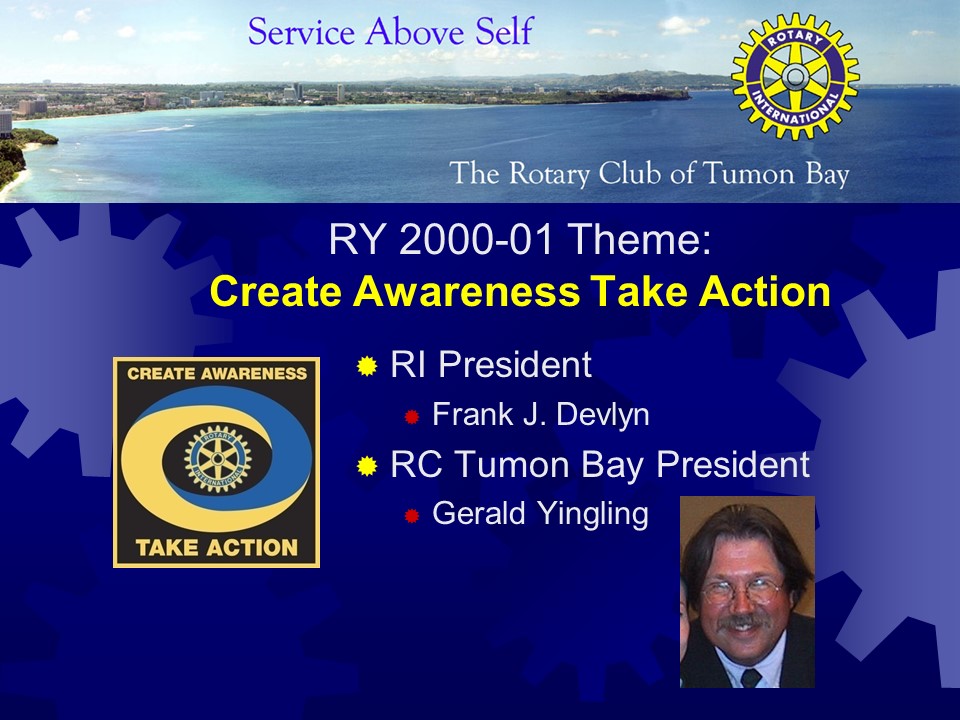 Service Above Self

ROTARY INTERNATIONAL

The Rotary Club of Tumon Bay

RY 2000-01 Theme:
Create Awareness Take Action

CREATE AWARENESS
ROTARY INTERNATIONAL
TAKE ACTION

RI President
Frank J. Devlyn
RC Tumon Bay President
Gerald Yingling